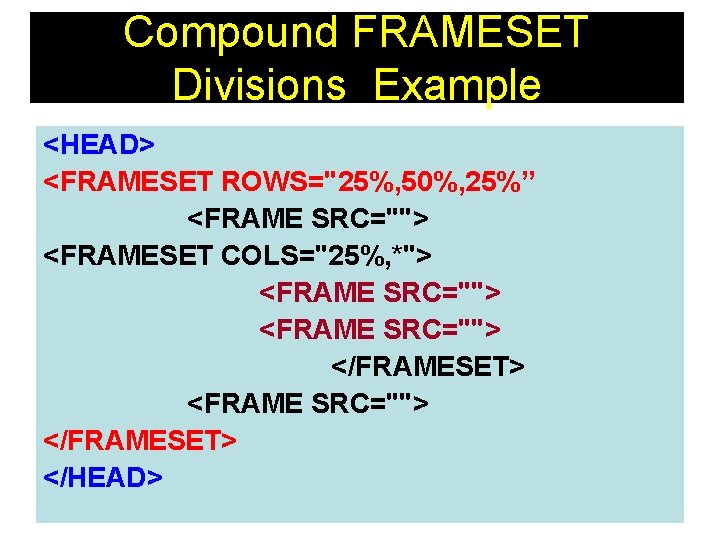 Compound FRAMESET Divisions Example

<HEAD>
<FRAMESET ROWS="25%,50%,25%”
<FRAME SRC="">
<FRAMESET COLS="25%,*">
<FRAME SRC="">
<FRAME SRC="">
</FRAMESET>
<FRAME SRC="">
</FRAMESET>
</HEAD>